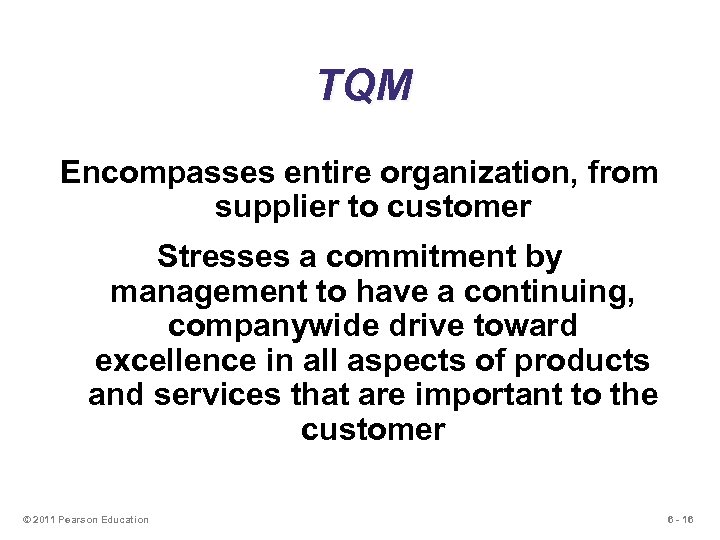 TQM

Encompasses entire organization, from supplier to customer

Stresses a commitment by management to have a continuing, companywide drive toward excellence in all aspects of products and services that are important to the customer

© 2011 Pearson Education

6 - 16